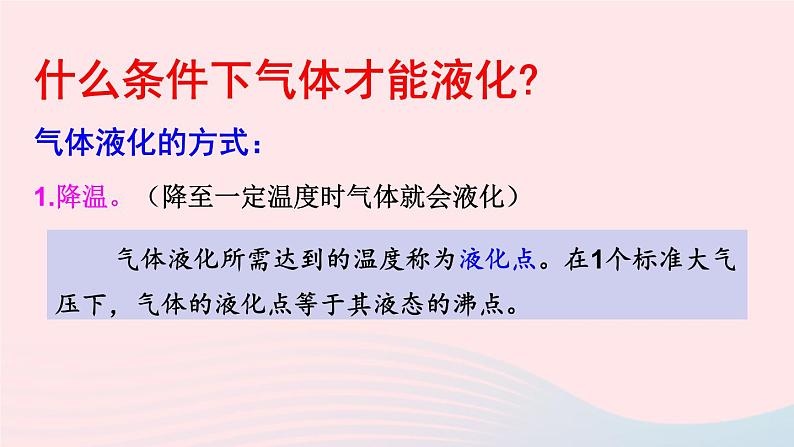 什么条件下气体才能液化?

气体液化的方式：

1.降温。（降至一定温度时气体就会液化）

气体液化所需达到的温度称为液化点。在1个标准大气压下，气体的液化点等于其液态的沸点。